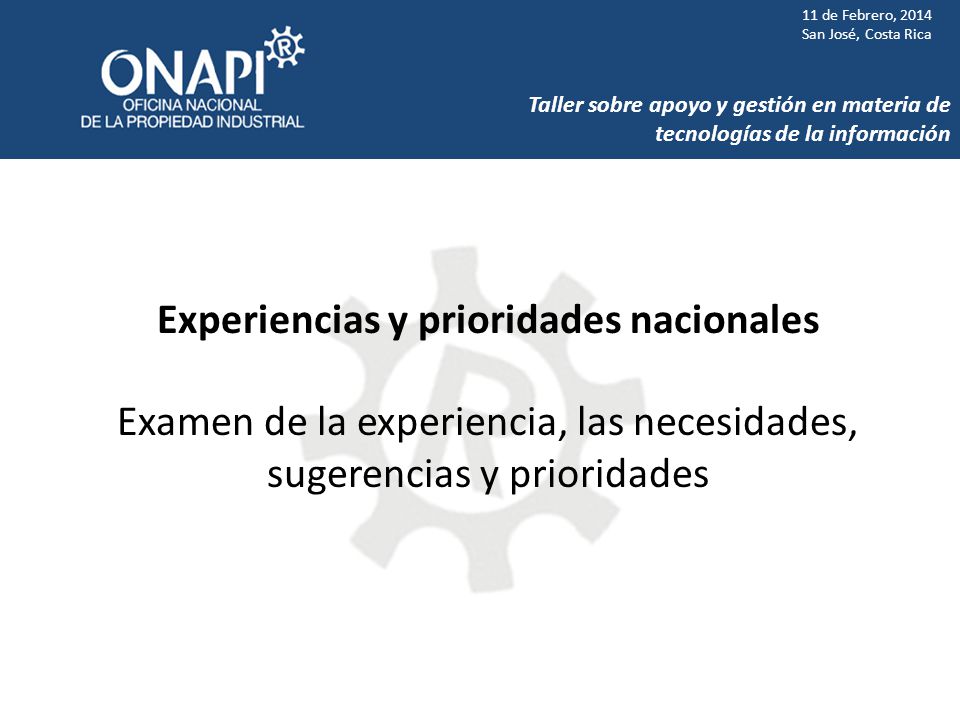 ONAPI
OFICINA NACIONAL
DE LA PROPIEDAD INDUSTRIAL

11 de Febrero, 2014
San José, Costa Rica

Taller sobre apoyo y gestión en materia de tecnologías de la información

Experiencias y prioridades nacionales

Examen de la experiencia, las necesidades, sugerencias y prioridades